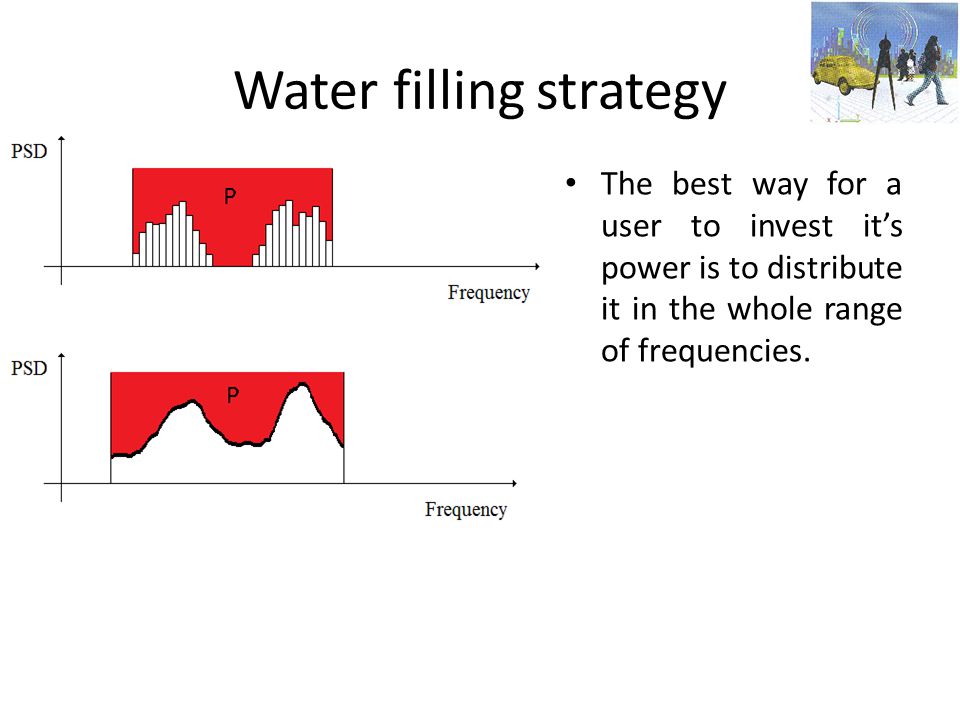 Water filling strategy

PSD

P

Frequency

PSD

P

Frequency

• The best way for a user to invest it's power is to distribute it in the whole range of frequencies.